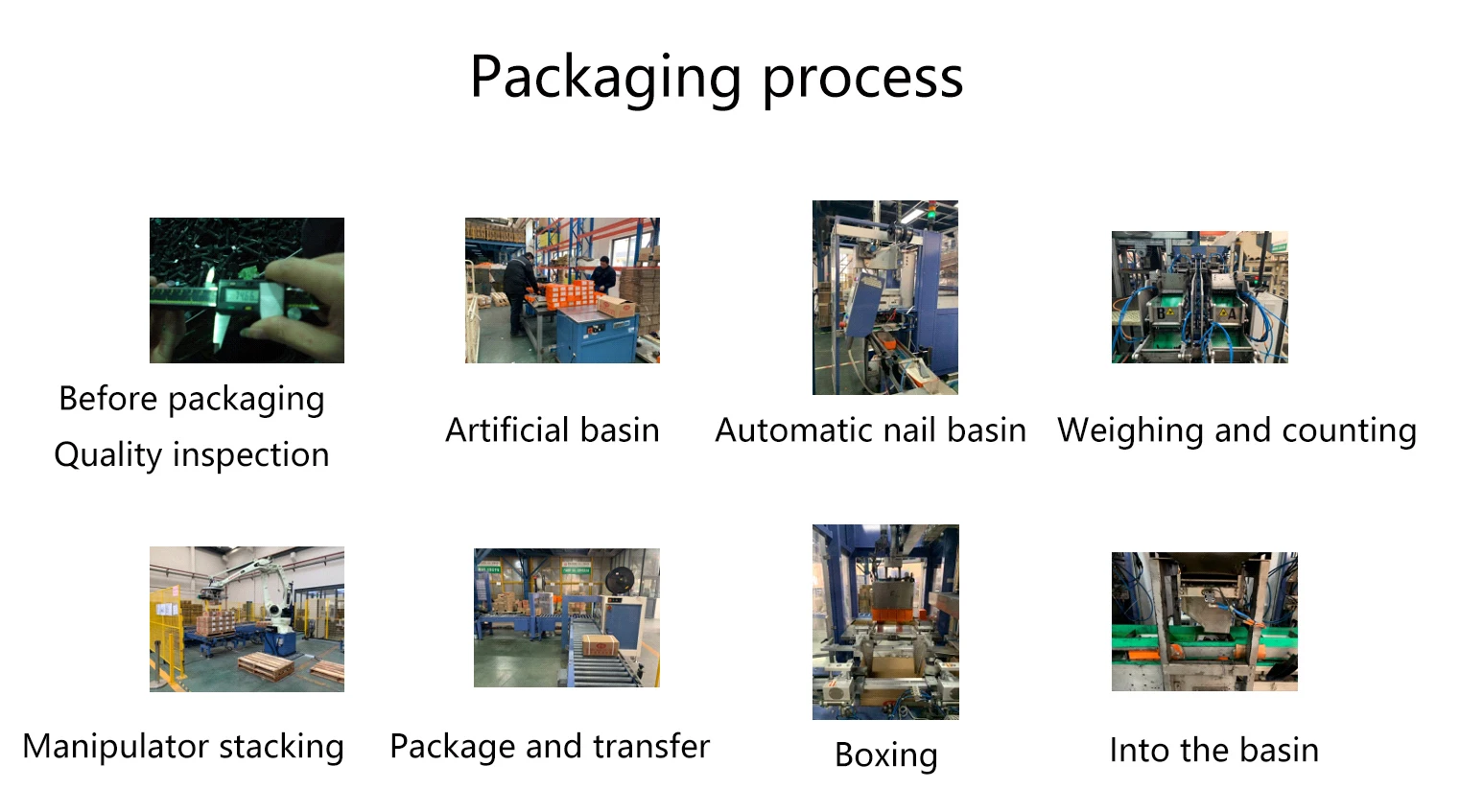 Packaging process

Before packaging
Quality inspection

Artificial basin

Automatic nail basin

Weighing and counting

Manipulator stacking

Package and transfer

Boxing

Into the basin